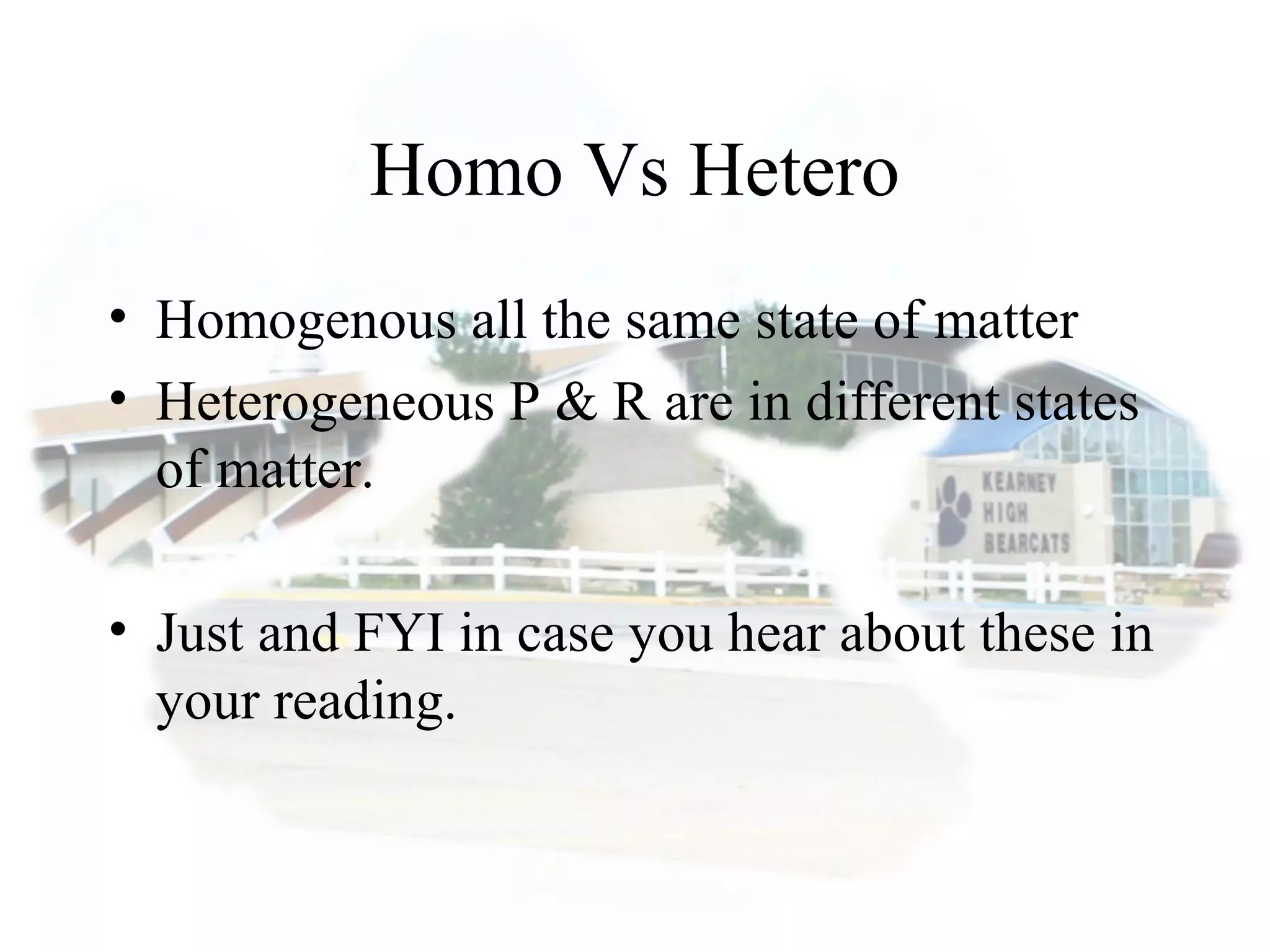 Homo Vs Hetero

• Homogenous all the same state of matter
• Heterogeneous P & R are in different states of matter.

KEARNEY HIGH BEARCATS

• Just and FYI in case you hear about these in your reading.